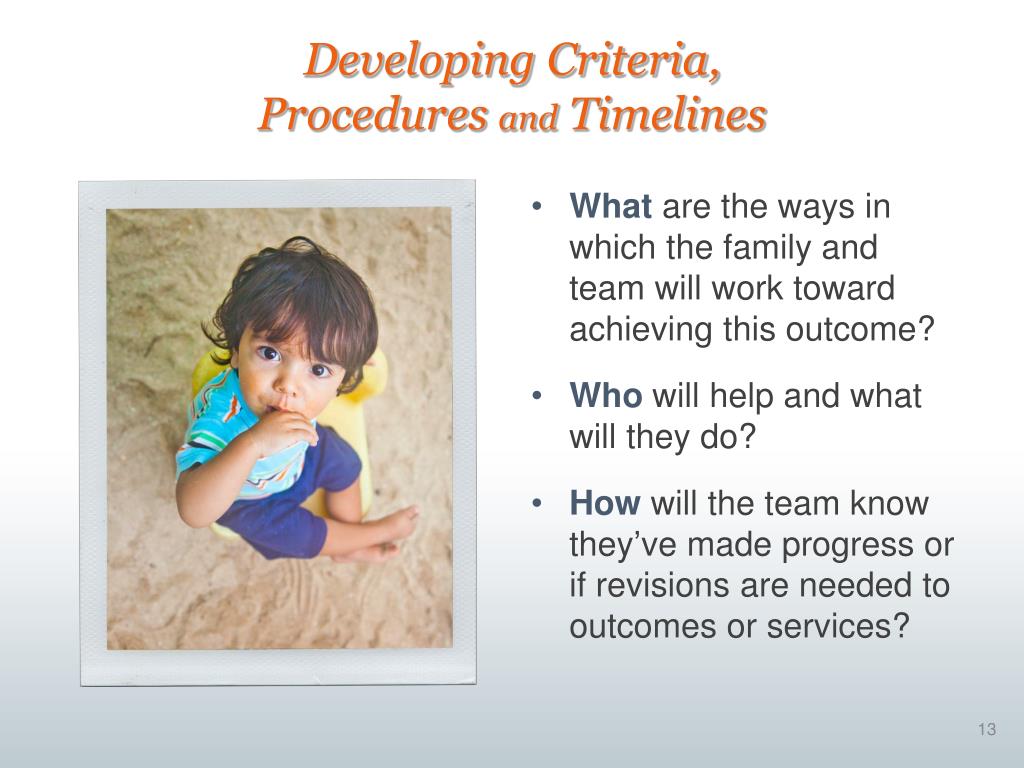 Developing Criteria, Procedures and Timelines

• What are the ways in which the family and team will work toward achieving this outcome?

• Who will help and what will they do?

• How will the team know they've made progress or if revisions are needed to outcomes or services?

13